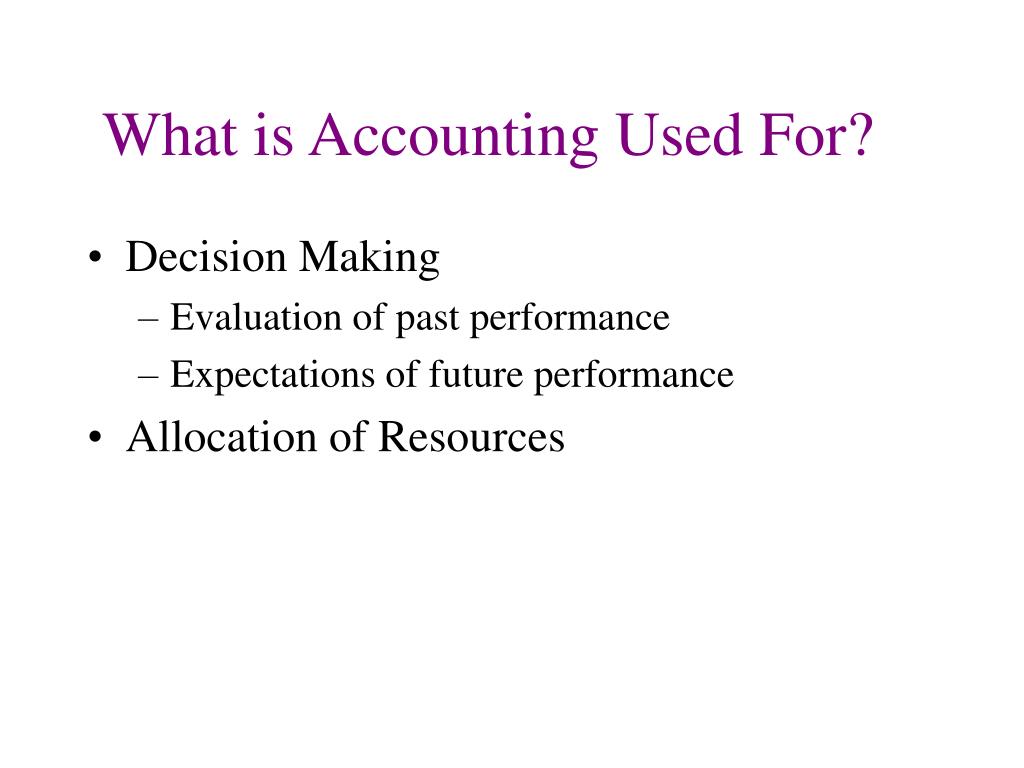 What is Accounting Used For?

• Decision Making
– Evaluation of past performance
– Expectations of future performance
• Allocation of Resources